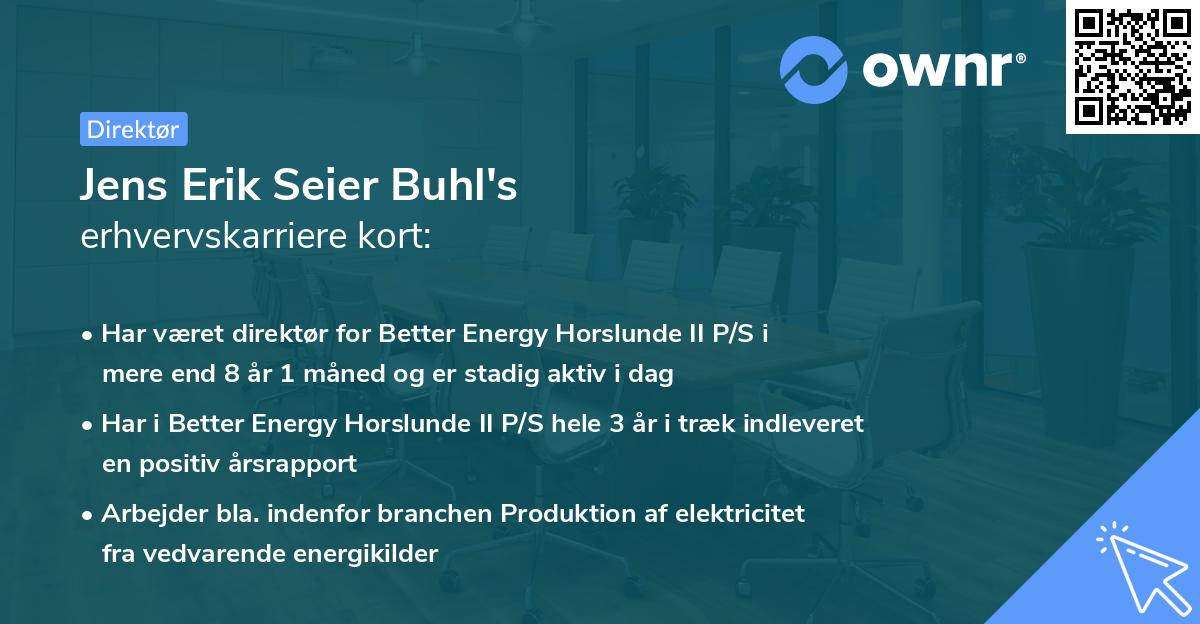 ownr®

Direktør

Jens Erik Seier Buhl's
erhvervskarriere kort:

• Har været direktør for Better Energy Horslunde II P/S i mere end 8 år 1 måned og er stadig aktiv i dag

• Har i Better Energy Horslunde II P/S hele 3 år i træk indleveret en positiv årsrapport

• Arbejder bla. indenfor branchen Produktion af elektricitet fra vedvarende energikilder